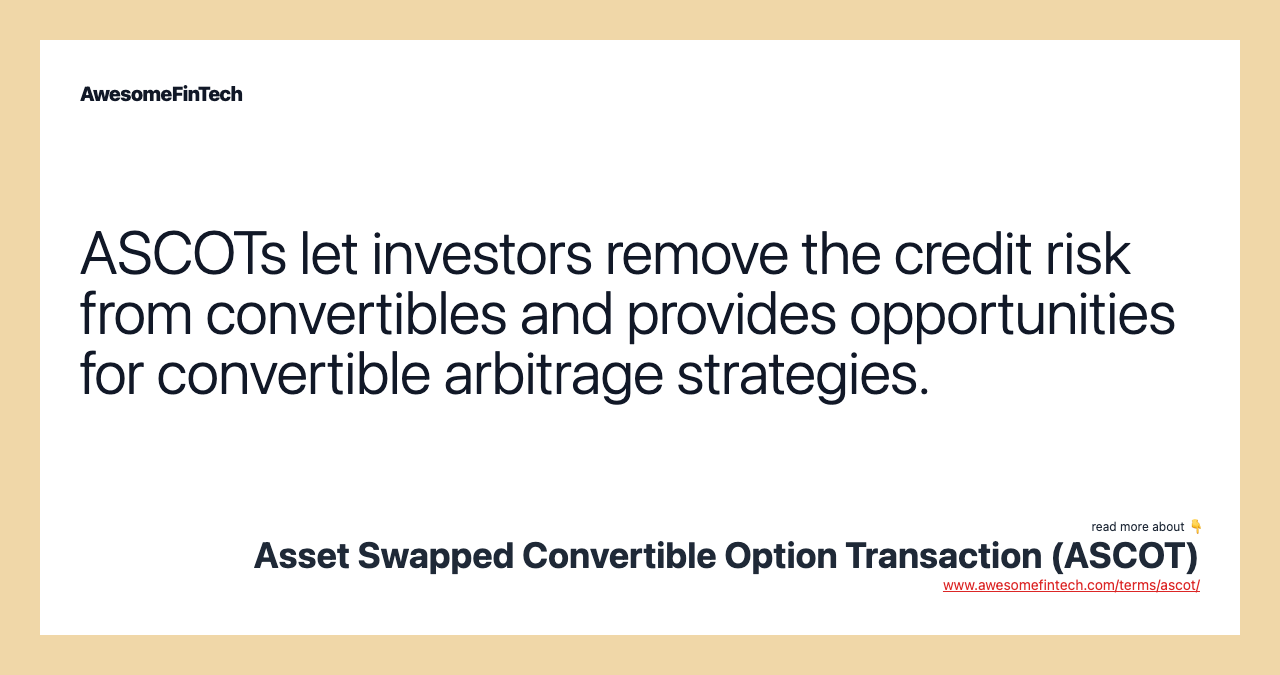 AwesomeFinTech

ASCOTs let investors remove the credit risk from convertibles and provides opportunities for convertible arbitrage strategies.

read more about 👇
Asset Swapped Convertible Option Transaction (ASCOT)
www.awesomefintech.com/terms/ascot/